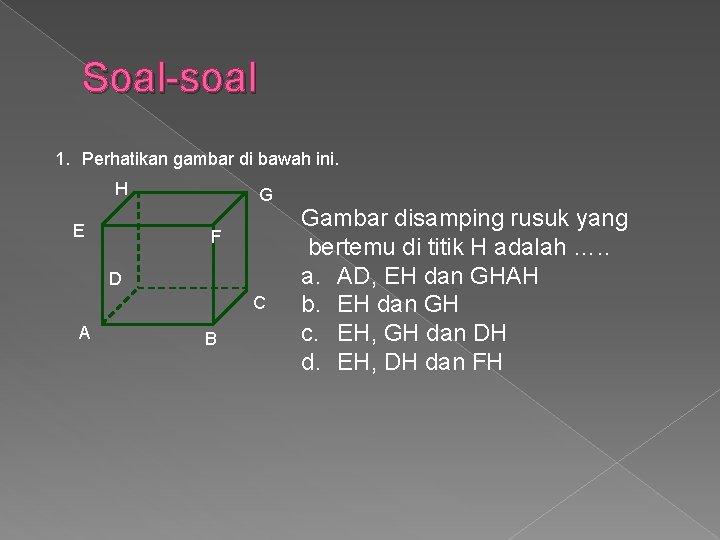 Soal-soal

1. Perhatikan gambar di bawah ini.

H
G
E
F
D
C
A
B

Gambar disamping rusuk yang bertemu di titik H adalah .….
a. AD, EH dan GHAH
b. EH dan GH
c. EH, GH dan DH
d. EH, DH dan FH